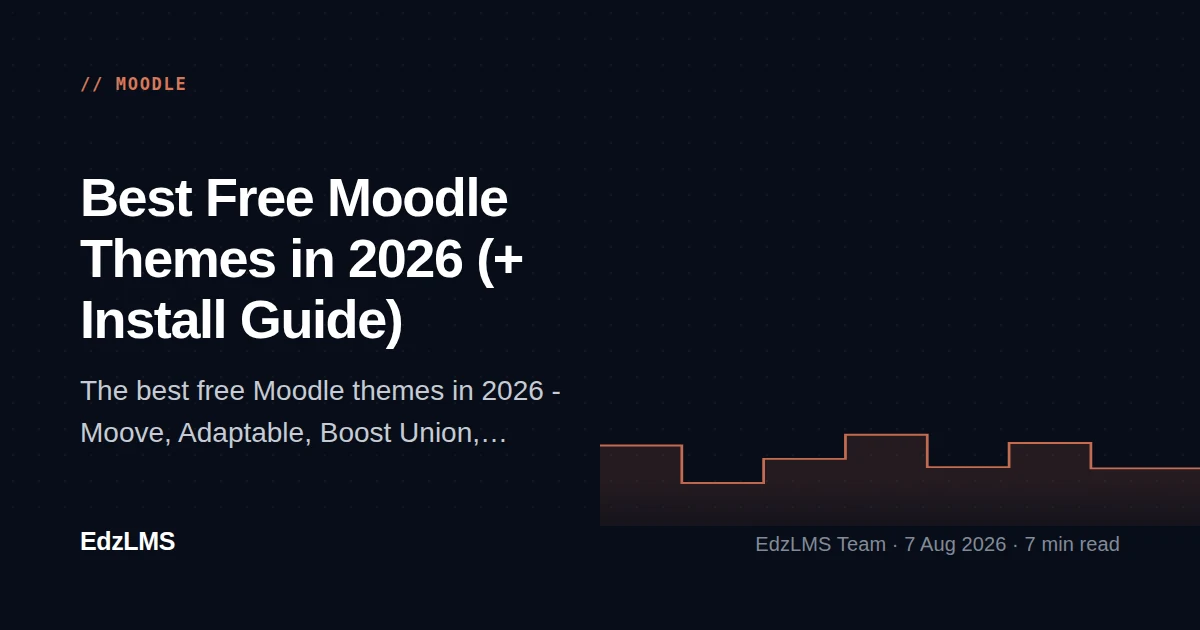 // MOODLE

Best Free Moodle Themes in 2026 (+ Install Guide)

The best free Moodle themes in 2026 - Moove, Adaptable, Boost Union,…

EdzLMS

EdzLMS Team · 7 Aug 2026 · 7 min read